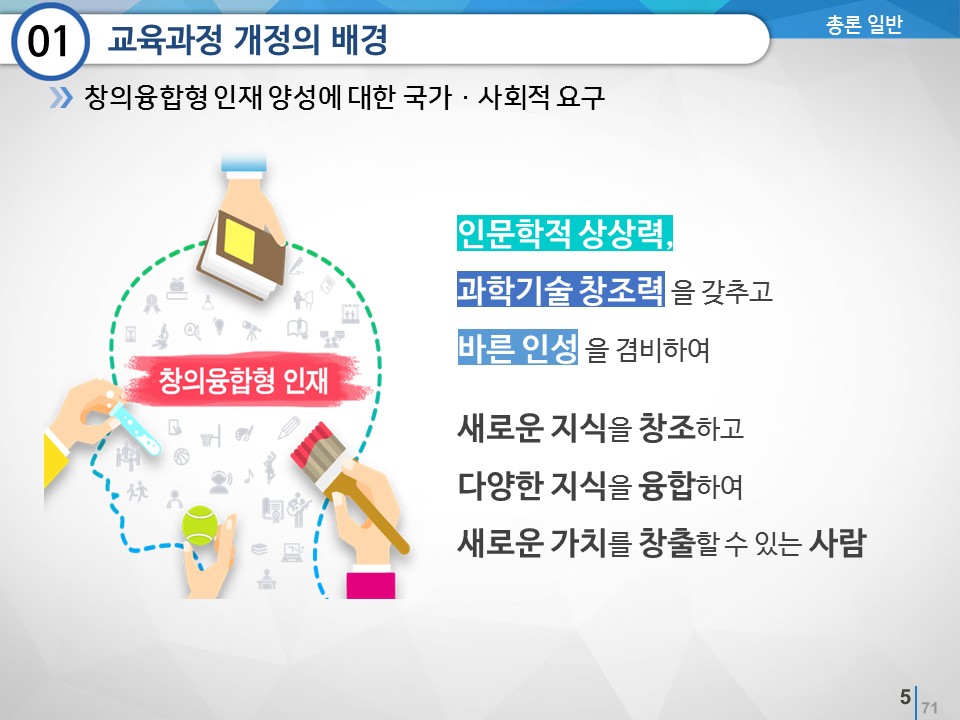 01 교육과정 개정의 배경

총론 일반

창의융합형 인재 양성에 대한 국가 · 사회적 요구

창의융합형 인재

인문학적 상상력,

과학기술 창조력 을 갖추고

바른 인성 을 겸비하여

새로운 지식을 창조하고

다양한 지식을 융합하여

새로운 가치를 창출할 수 있는 사람

5 71